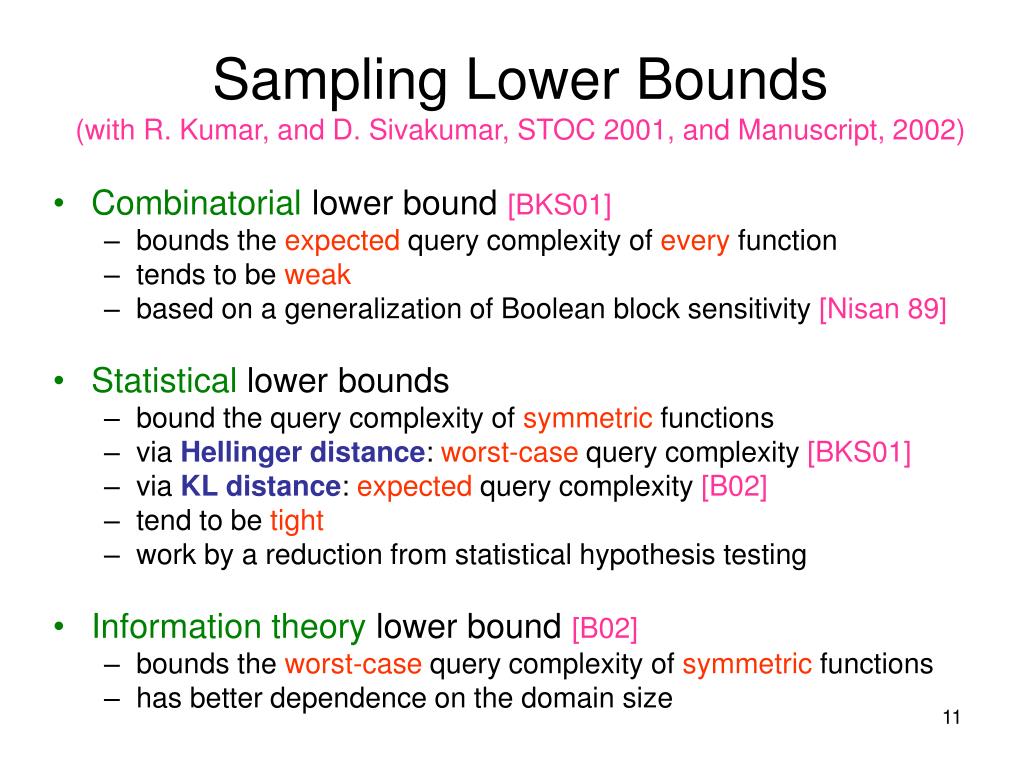 Sampling Lower Bounds
(with R. Kumar, and D. Sivakumar, STOC 2001, and Manuscript, 2002)

• Combinatorial lower bound [BKS01]
– bounds the expected query complexity of every function
– tends to be weak
– based on a generalization of Boolean block sensitivity [Nisan 89]

• Statistical lower bounds
– bound the query complexity of symmetric functions
– via Hellinger distance: worst-case query complexity [BKS01]
– via KL distance: expected query complexity [B02]
– tend to be tight
– work by a reduction from statistical hypothesis testing

• Information theory lower bound [B02]
– bounds the worst-case query complexity of symmetric functions
– has better dependence on the domain size

11